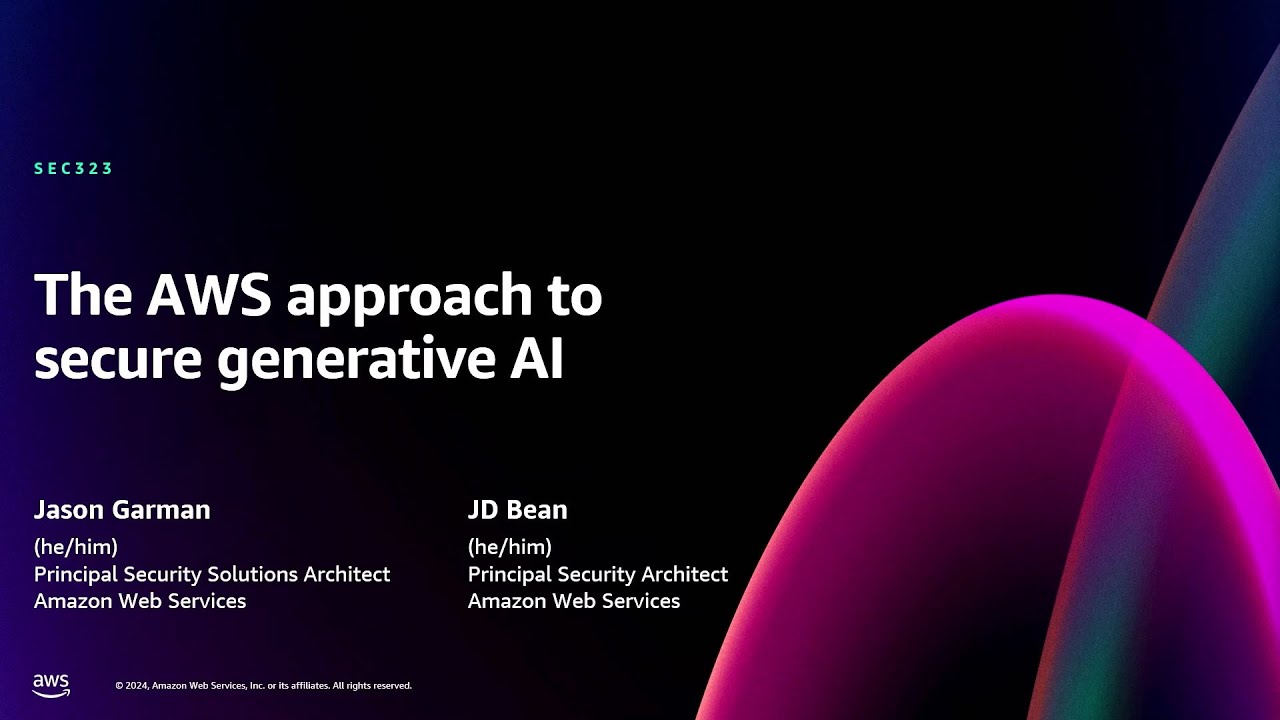 SEC323

The AWS approach to secure generative AI

Jason Garman
(he/him)
Principal Security Solutions Architect
Amazon Web Services

JD Bean
(he/him)
Principal Security Architect
Amazon Web Services

aws

© 2024, Amazon Web Services, Inc. or its affiliates. All rights reserved.